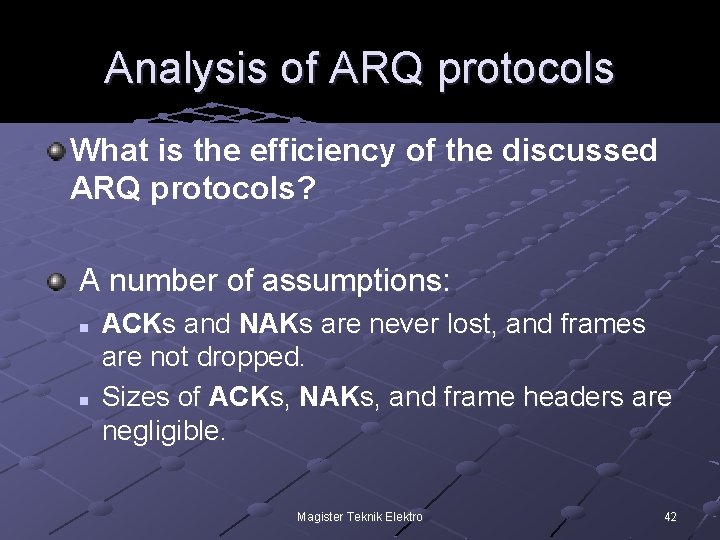 Analysis of ARQ protocols

What is the efficiency of the discussed ARQ protocols?

A number of assumptions:

ACKs and NAKs are never lost, and frames are not dropped.

Sizes of ACKs, NAKs, and frame headers are negligible.

Magister Teknik Elektro

42